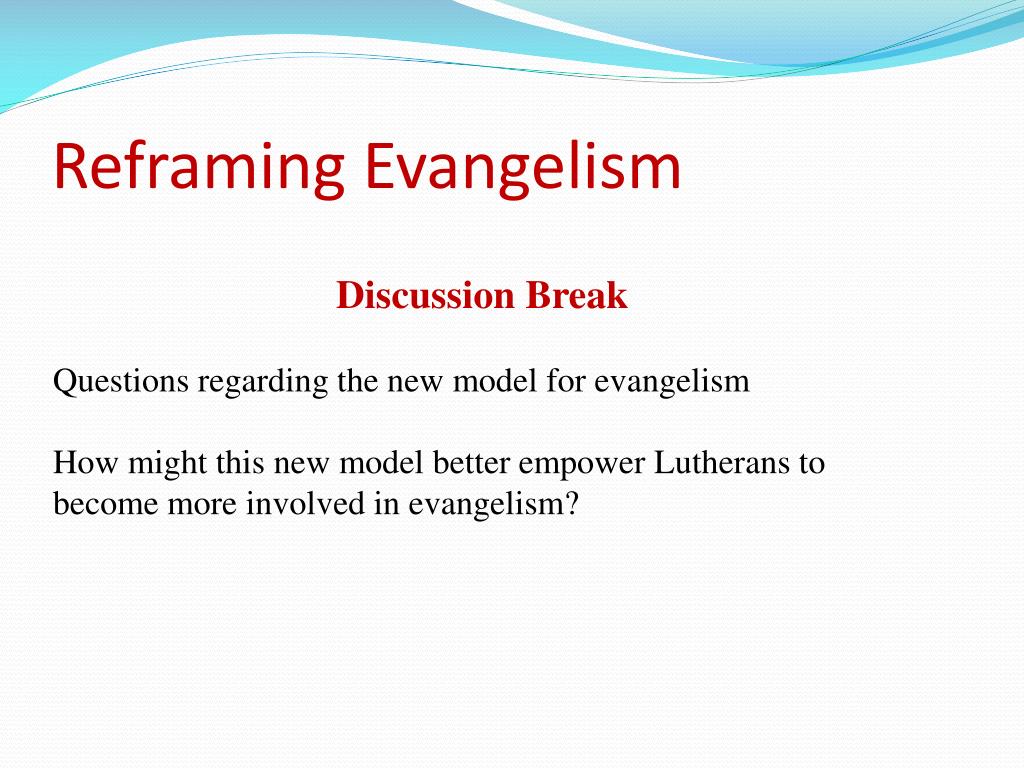 Reframing Evangelism

Discussion Break

Questions regarding the new model for evangelism

How might this new model better empower Lutherans to become more involved in evangelism?